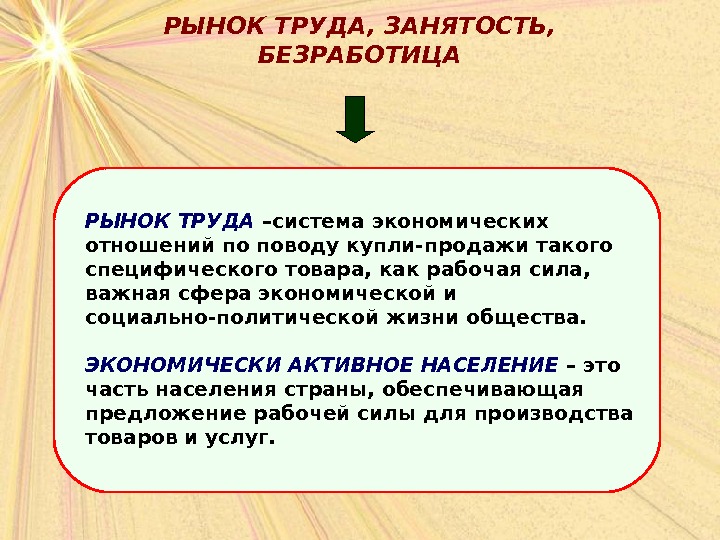 РЫНОК ТРУДА, ЗАНЯТОСТЬ, БЕЗРАБОТИЦА

РЫНОК ТРУДА –система экономических отношений по поводу купли-продажи такого специфического товара, как рабочая сила, важная сфера экономической и социально-политической жизни общества.

ЭКОНОМИЧЕСКИ АКТИВНОЕ НАСЕЛЕНИЕ – это часть населения страны, обеспечивающая предложение рабочей силы для производства товаров и услуг.